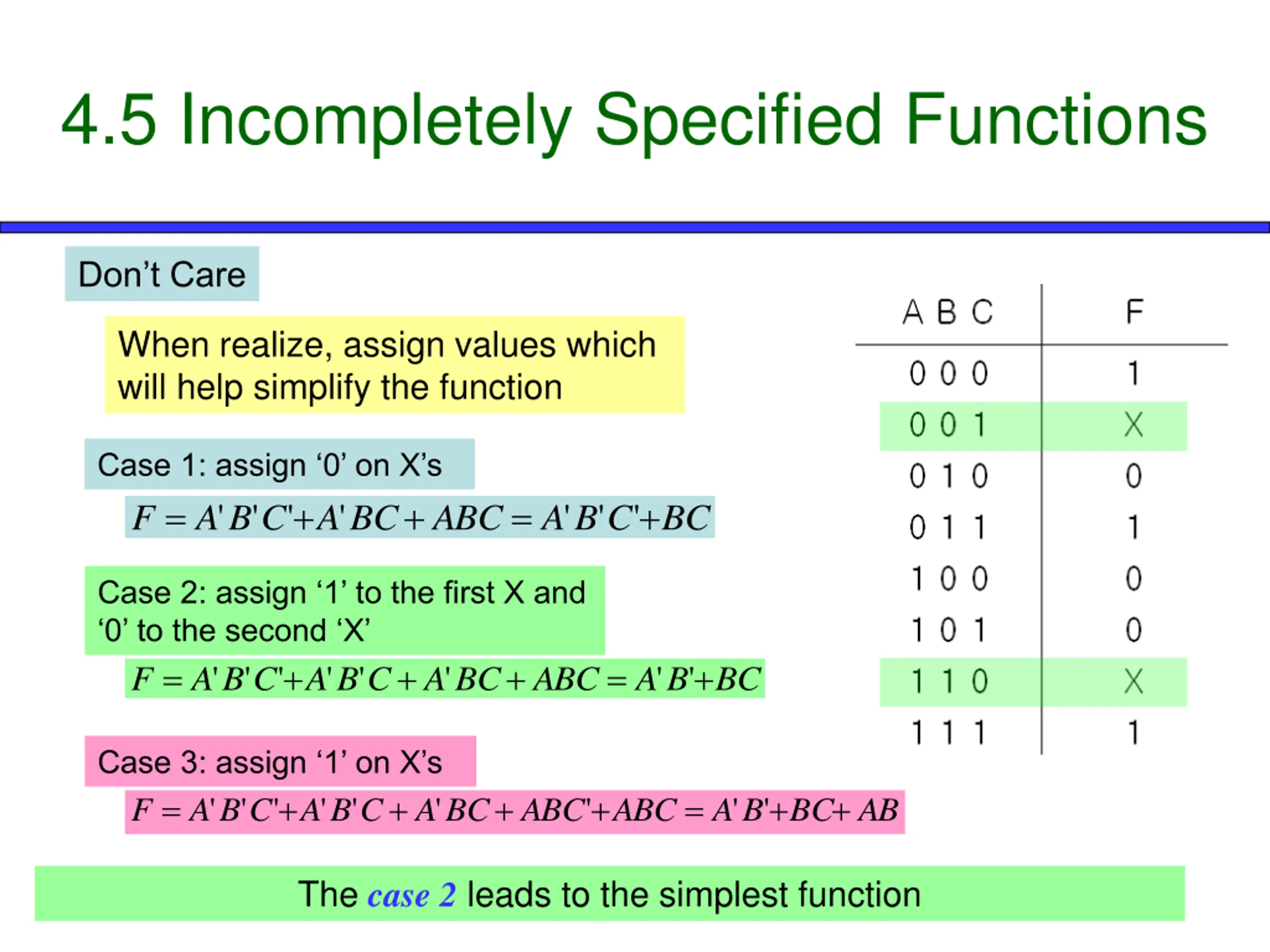 4.5 Incompletely Specified Functions

Don’t Care

When realize, assign values which will help simplify the function

Case 1: assign ‘0’ on X’s

$F = A'B'C' + A'BC + ABC = A'B'C' + BC$

Case 2: assign ‘1’ to the first X and ‘0’ to the second ‘X’

$F = A'B'C' + A'B'C + A'BC + ABC = A'B' + BC$

Case 3: assign ‘1’ on X’s

$F = A'B'C' + A'B'C + A'BC + ABC' + ABC = A'B' + BC + AB$

| A B C | F |
|---|---|
| 0 0 0 | 1 |
| 0 0 1 | X |
| 0 1 0 | 0 |
| 0 1 1 | 1 |
| 1 0 0 | 0 |
| 1 0 1 | 0 |
| 1 1 0 | X |
| 1 1 1 | 1 |

The case 2 leads to the simplest function